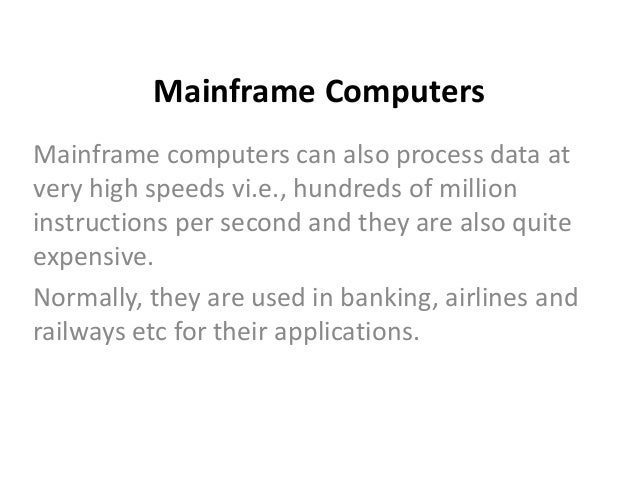 Mainframe Computers

Mainframe computers can also process data at very high speeds vi.e., hundreds of million instructions per second and they are also quite expensive.

Normally, they are used in banking, airlines and railways etc for their applications.